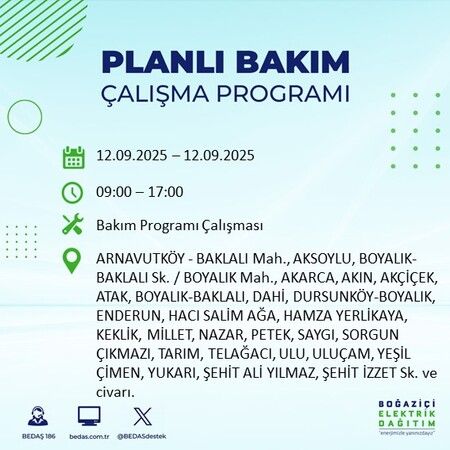 PLANLI BAKIM
ÇALIŞMA PROGRAMI

12.09.2025 – 12.09.2025

09:00 – 17:00

Bakım Programı Çalışması

ARNAVUTKÖY - BAKLALI Mah., AKSOYLU, BOYALIK-BAKLALI Sk. / BOYALIK Mah., AKARCA, AKIN, AKÇİÇEK, ATAK, BOYALIK-BAKLALI, DAHİ, DURSUNKÖY-BOYALIK, ENDERUN, HACI SALİM AĞA, HAMZA YERLİKAYA, KEKLİK, MİLLET, NAZAR, PETEK, SAYGI, SORGUN ÇIKMAZI, TARIM, TELAĞACI, ULU, ULUÇAM, YEŞİL ÇİMEN, YUKARI, ŞEHİT ALİ YILMAZ, ŞEHİT İZZET Sk. ve civarı.

BEDAŞ 186
bedas.com.tr
@BEDASdestek

BOĞAZİÇİ
ELEKTRİK
DAĞITIM
"enerjimizle yanınızdayız"